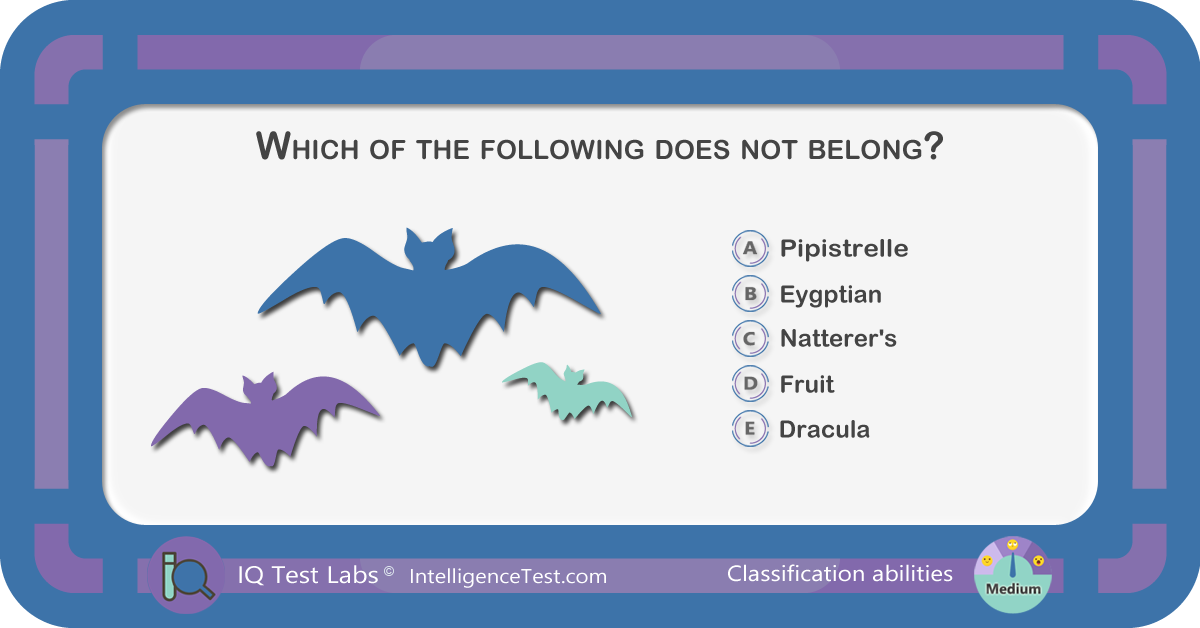 Which of the following does not belong?

A Pipistrelle
B Eygptian
C Natterer's
D Fruit
E Dracula

IQ Test Labs © IntelligenceTest.com

Classification abilities

Medium